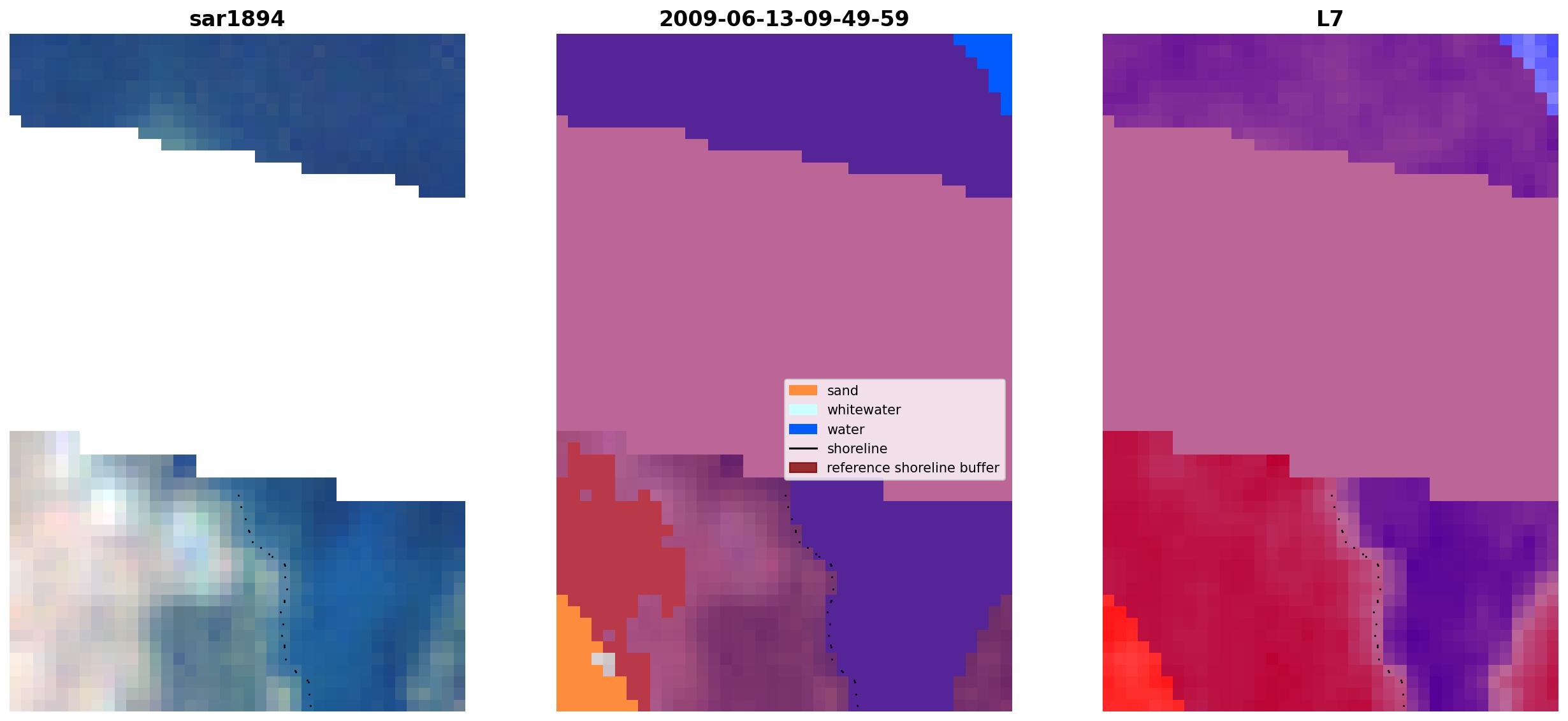 sar1894

2009-06-13-09-49-59

sand
whitewater
water
shoreline
reference shoreline buffer

L7